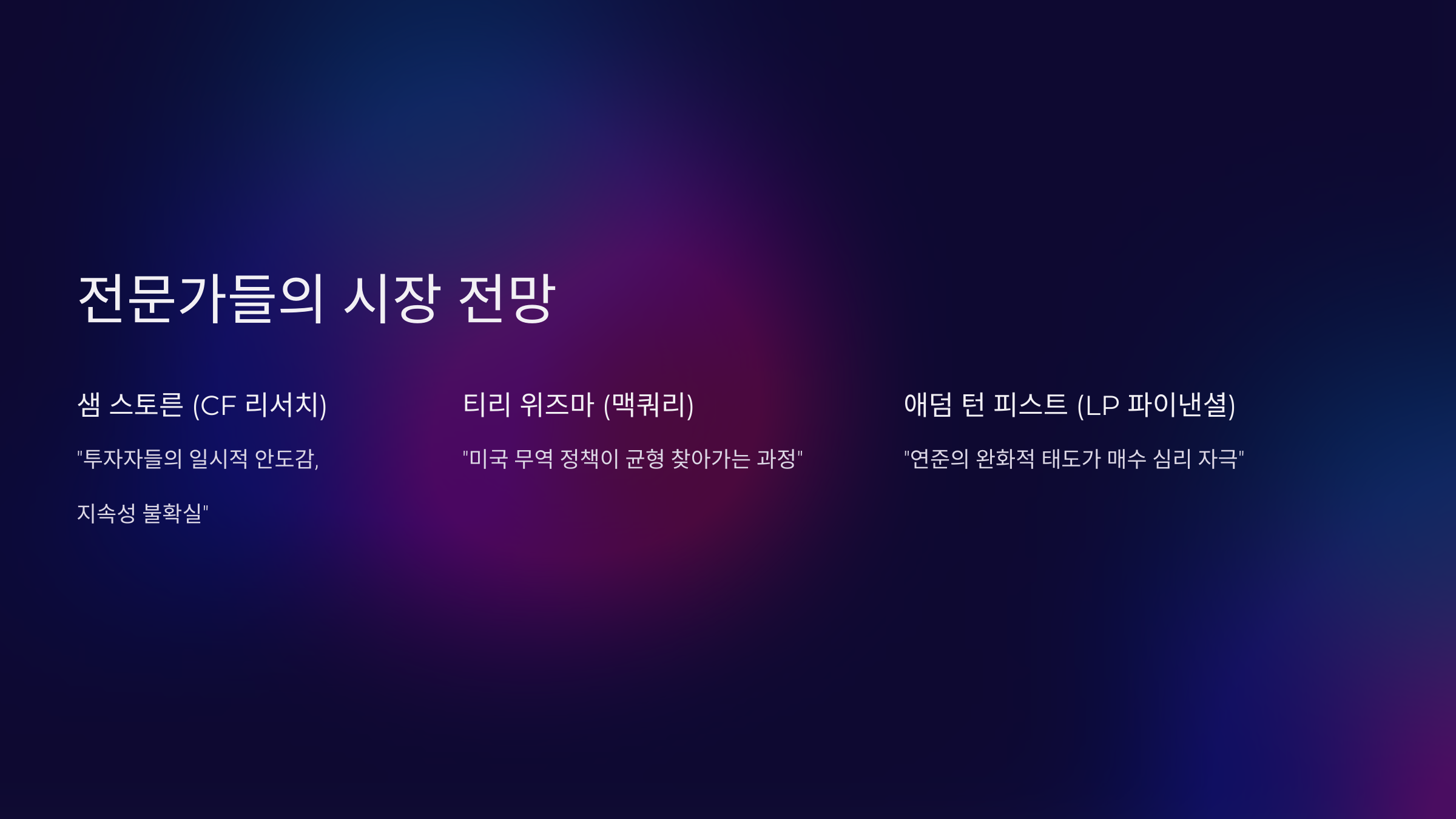 전문가들의 시장 전망

샘 스토른 (CF 리서치)

"투자자들의 일시적 안도감, 지속성 불확실"

티리 위즈마 (맥쿼리)

"미국 무역 정책이 균형 찾아가는 과정"

애덤 턴 피스트 (LP 파이낸셜)

"연준의 완화적 태도가 매수 심리 자극"